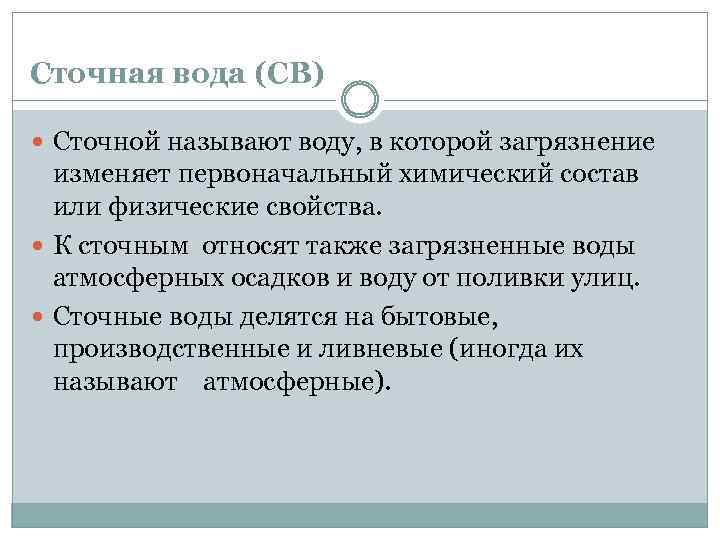 Сточная вода (СВ)

Сточной называют воду, в которой загрязнение изменяет первоначальный химический состав или физические свойства.

К сточным относят также загрязненные воды атмосферных осадков и воду от поливки улиц.

Сточные воды делятся на бытовые, производственные и ливневые (иногда их называют атмосферные).